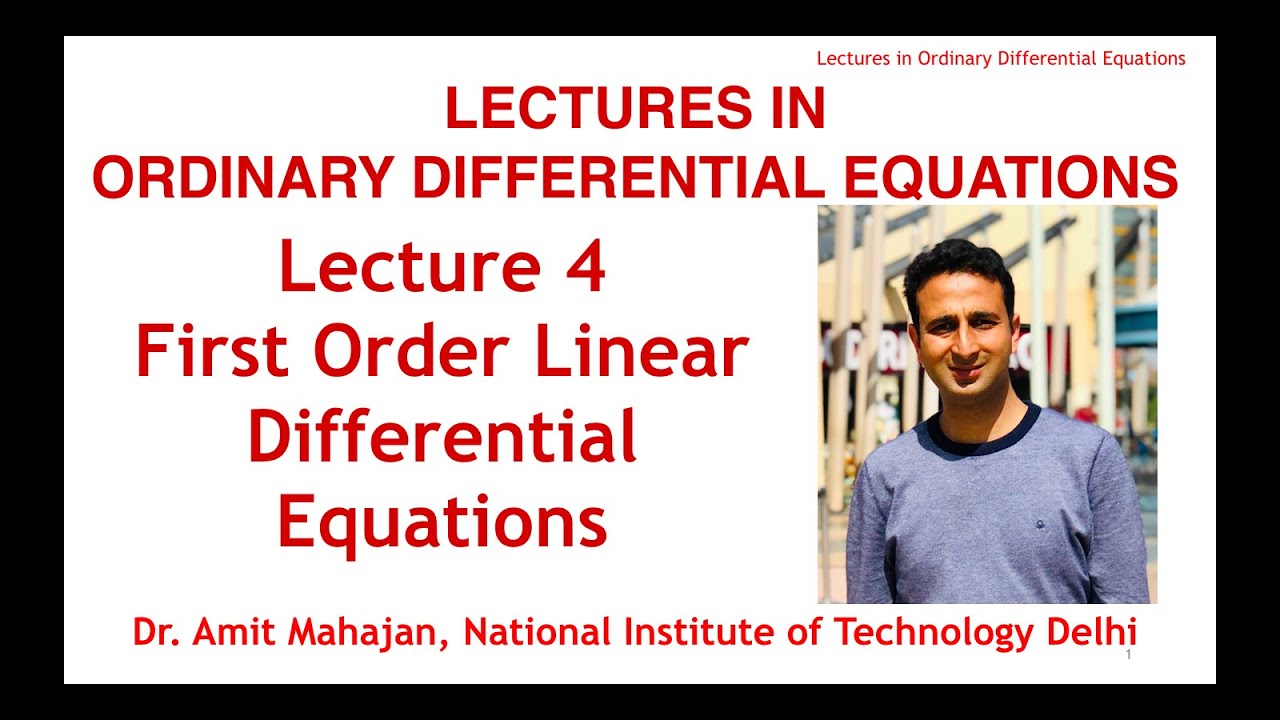 Lectures in Ordinary Differential Equations

LECTURES IN
ORDINARY DIFFERENTIAL EQUATIONS

Lecture 4
First Order Linear Differential Equations

Dr. Amit Mahajan, National Institute of Technology Delhi

1